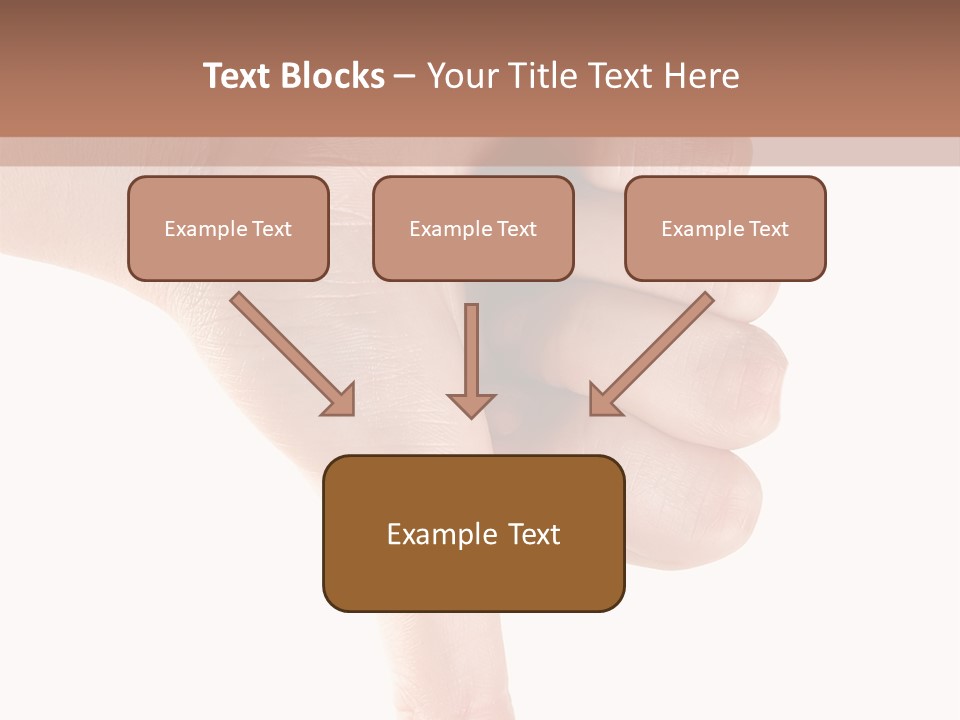 Text Blocks – Your Title Text Here

Example Text

Example Text

Example Text

Example Text